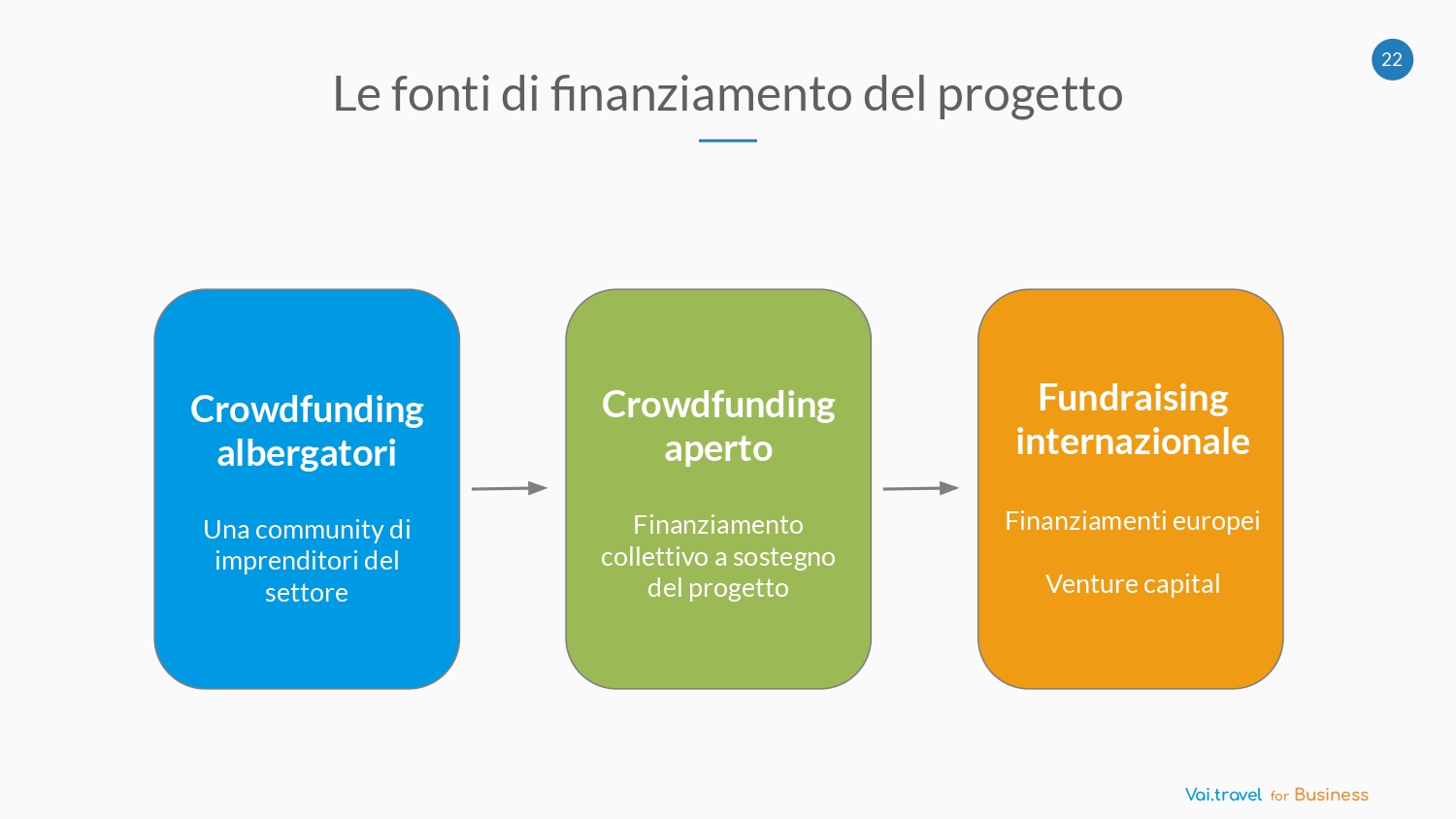 22

Le fonti di finanziamento del progetto

Crowdfunding albergatori

Una community di imprenditori del settore

Crowdfunding aperto

Finanziamento collettivo a sostegno del progetto

Fundraising internazionale

Finanziamenti europei

Venture capital

Vai.travel for Business